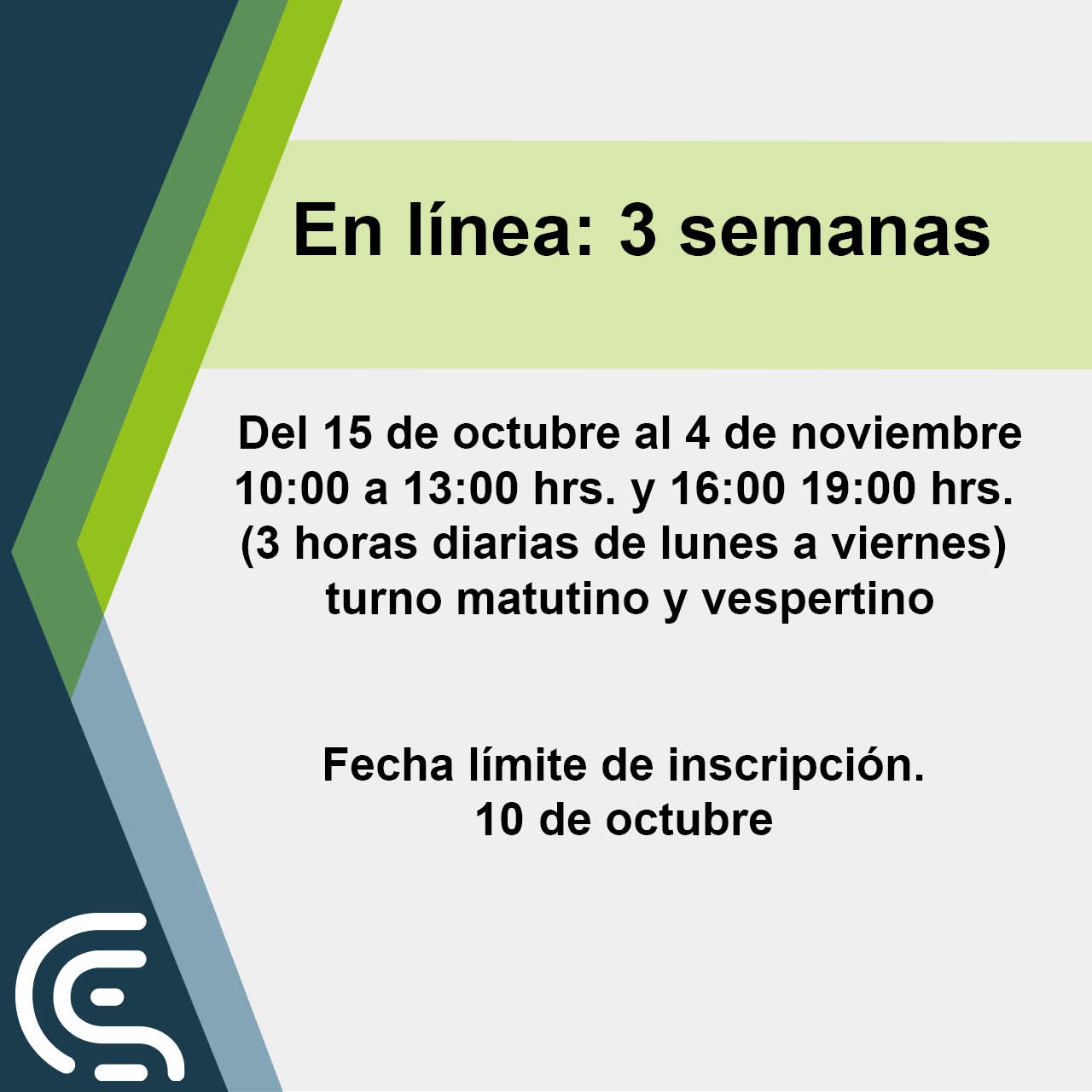 En línea: 3 semanas

Del 15 de octubre al 4 de noviembre
10:00 a 13:00 hrs. y 16:00 19:00 hrs.
(3 horas diarias de lunes a viernes)
turno matutino y vespertino

Fecha límite de inscripción.
10 de octubre